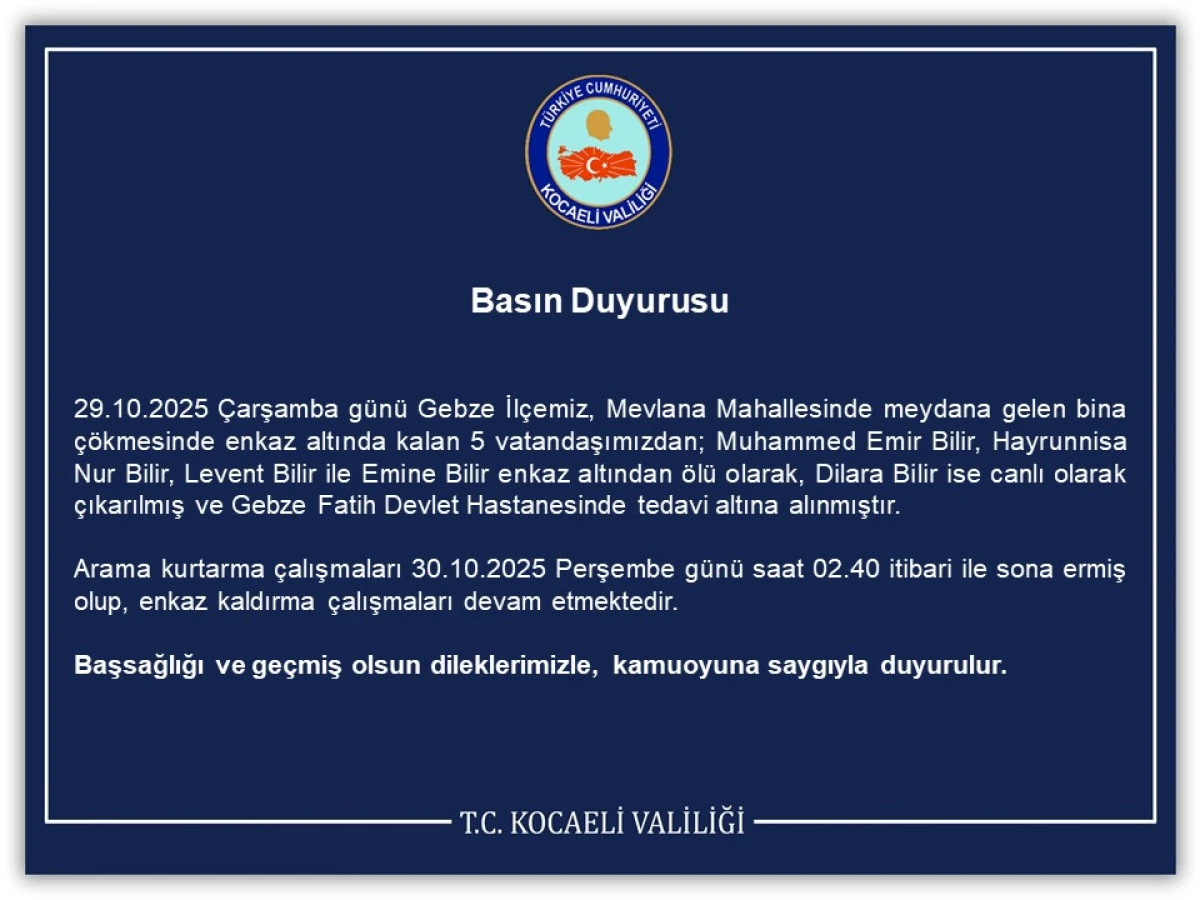 TÜRKİYE CUMHURİYETİ
KOCAELİ VALİLİĞİ

Basın Duyurusu

29.10.2025 Çarşamba günü Gebze İlçemiz, Mevlana Mahallesinde meydana gelen bina çökmesinde enkaz altında kalan 5 vatandaşımızdan; Muhammed Emir Bilir, Hayrunnisa Nur Bilir, Levent Bilir ile Emine Bilir enkaz altından ölü olarak, Dilara Bilir ise canlı olarak çıkarılmış ve Gebze Fatih Devlet Hastanesinde tedavi altına alınmıştır.

Arama kurtarma çalışmaları 30.10.2025 Perşembe günü saat 02.40 itibari ile sona ermiş olup, enkaz kaldırma çalışmaları devam etmektedir.

Başsağlığı ve geçmiş olsun dileklerimizle, kamuoyuna saygıyla duyurulur.

T.C. KOCAELİ VALİLİĞİ